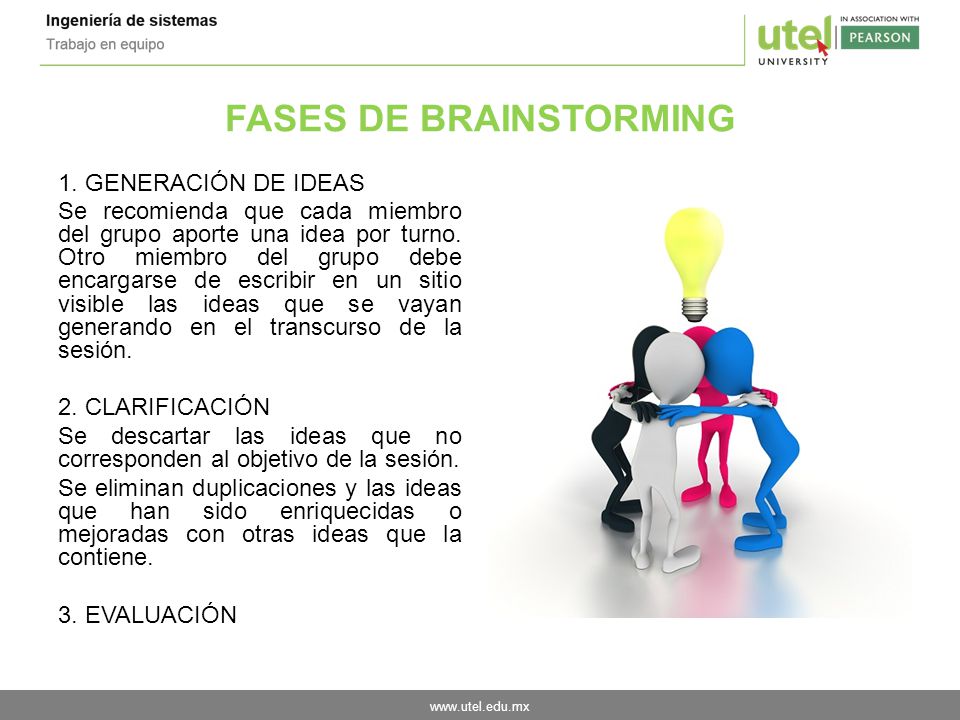 Ingeniería de sistemas
Trabajo en equipo

utel UNIVERSITY IN ASSOCIATION WITH PEARSON

FASES DE BRAINSTORMING

1. GENERACIÓN DE IDEAS
Se recomienda que cada miembro del grupo aporte una idea por turno. Otro miembro del grupo debe encargarse de escribir en un sitio visible las ideas que se vayan generando en el transcurso de la sesión.

2. CLARIFICACIÓN
Se descartar las ideas que no corresponden al objetivo de la sesión.
Se eliminan duplicaciones y las ideas que han sido enriquecidas o mejoradas con otras ideas que la contiene.

3. EVALUACIÓN

www.utel.edu.mx